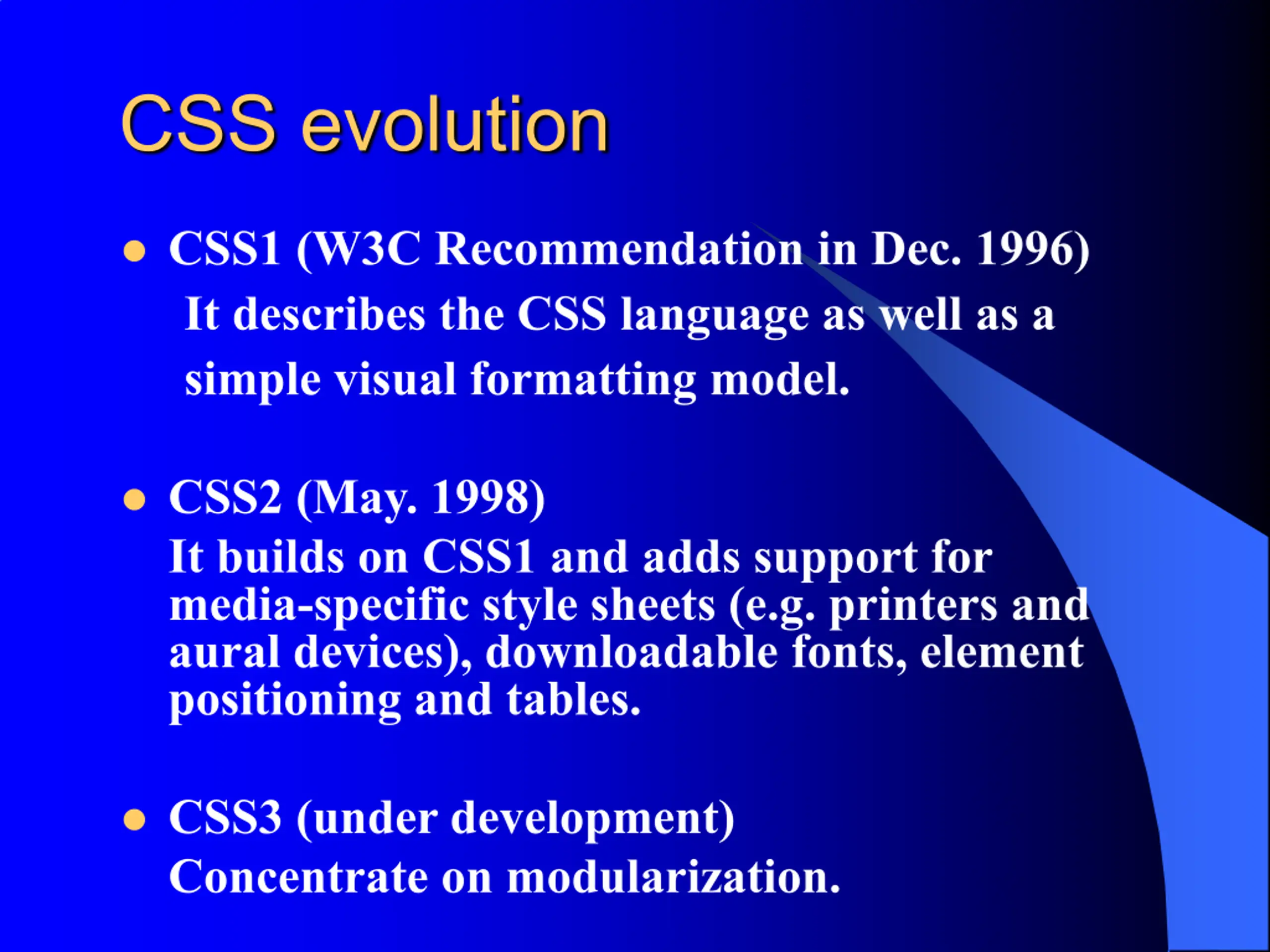 CSS evolution

• CSS1 (W3C Recommendation in Dec. 1996)
It describes the CSS language as well as a simple visual formatting model.

• CSS2 (May. 1998)
It builds on CSS1 and adds support for media-specific style sheets (e.g. printers and aural devices), downloadable fonts, element positioning and tables.

• CSS3 (under development)
Concentrate on modularization.